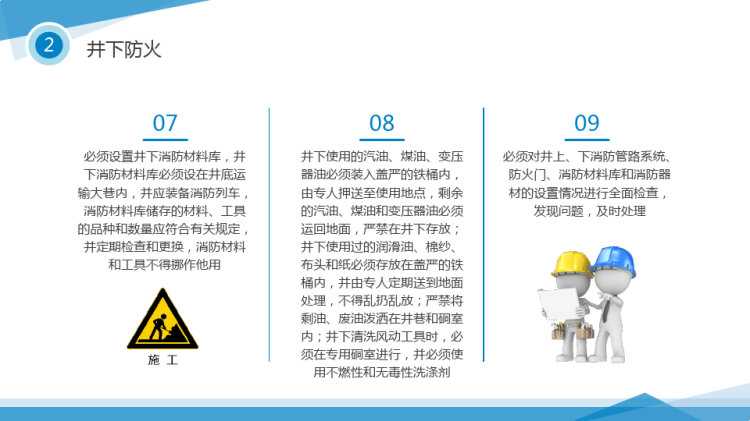 2 井下防火

07

必须设置井下消防材料库，井下消防材料库必须设在井底运输大巷内，并应装备消防列车，消防材料库储存的材料、工具的品种和数量应符合有关规定，并定期检查和更换，消防材料和工具不得挪作他用

施 工

08

井下使用的汽油、煤油、变压器油必须装入盖严的铁桶内，由专人押送至使用地点，剩余的汽油、煤油和变压器油必须运回地面，严禁在井下存放；井下使用过的润滑油、棉纱、布头和纸必须存放在盖严的铁桶内，并由专人定期送到地面处理，不得乱扔乱放；严禁将剩油、废油泼洒在井巷和硐室内；井下清洗风动工具时，必须在专用硐室进行，并必须使用不燃性和无毒性洗涤剂

09

必须对井上、下消防管路系统、防火门、消防材料库和消防器材的设置情况进行全面检查，发现问题，及时处理